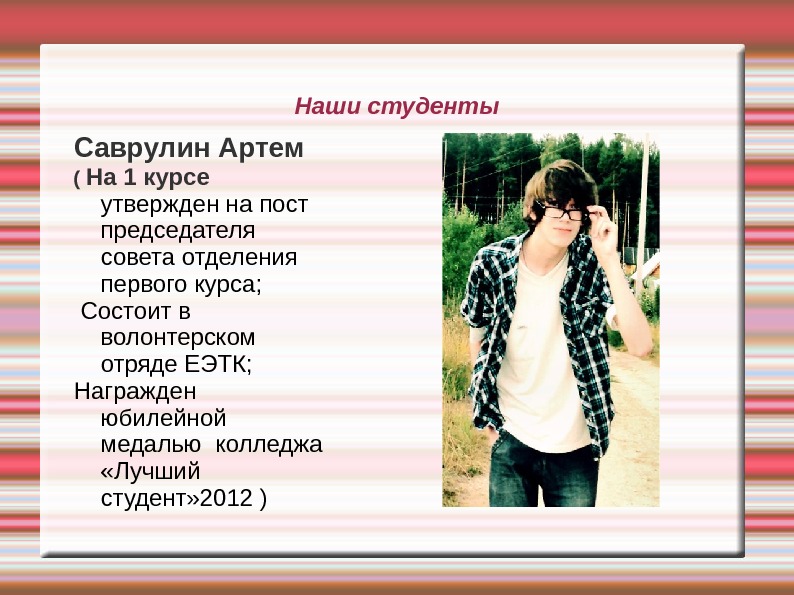 Наши студенты

Саврулин Артем
( На 1 курсе утвержден на пост председателя совета отделения первого курса;
Состоит в волонтерском отряде ЕЭТК;
Награжден юбилейной медалью колледжа «Лучший студент»2012 )